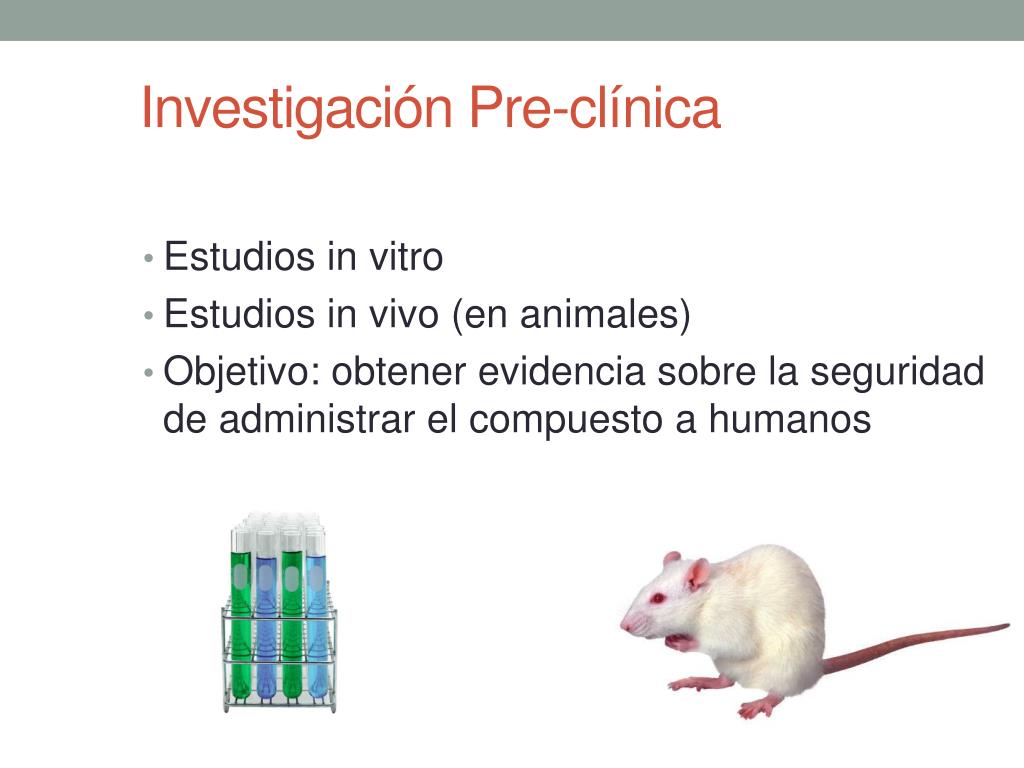 Investigación Pre-clínica

• Estudios in vitro
• Estudios in vivo (en animales)
• Objetivo: obtener evidencia sobre la seguridad de administrar el compuesto a humanos